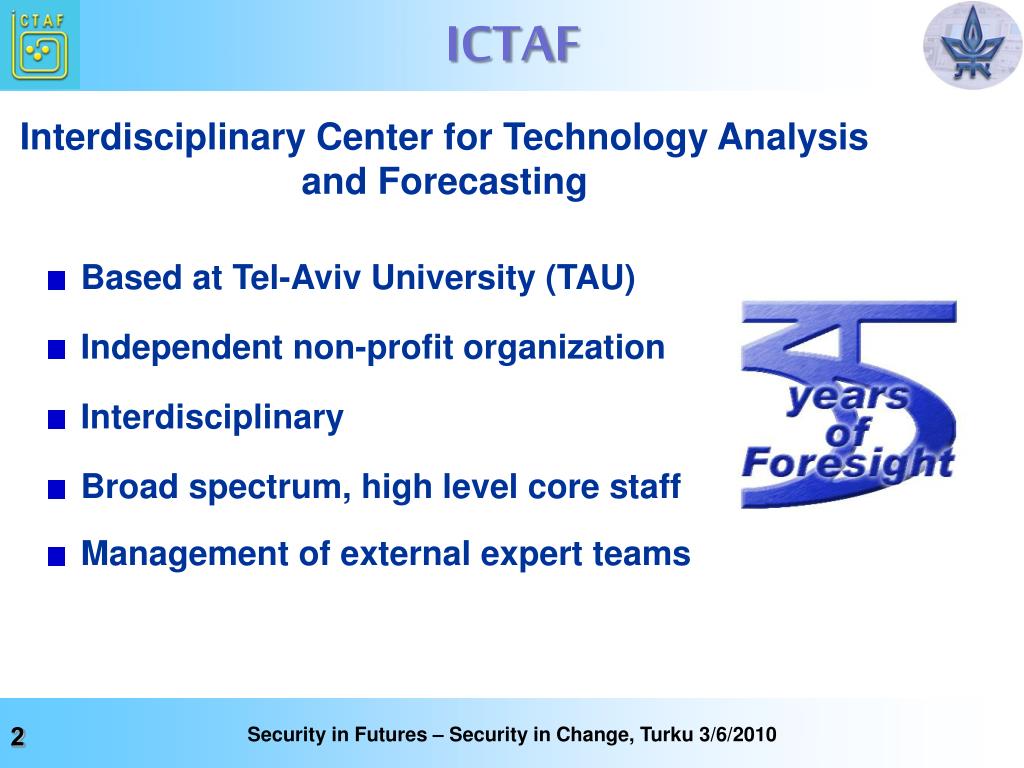 ICTAF

ICTAF

Interdisciplinary Center for Technology Analysis and Forecasting

Based at Tel-Aviv University (TAU)

Independent non-profit organization

Interdisciplinary

Broad spectrum, high level core staff

Management of external expert teams

35 years of Foresight

2

Security in Futures – Security in Change, Turku 3/6/2010